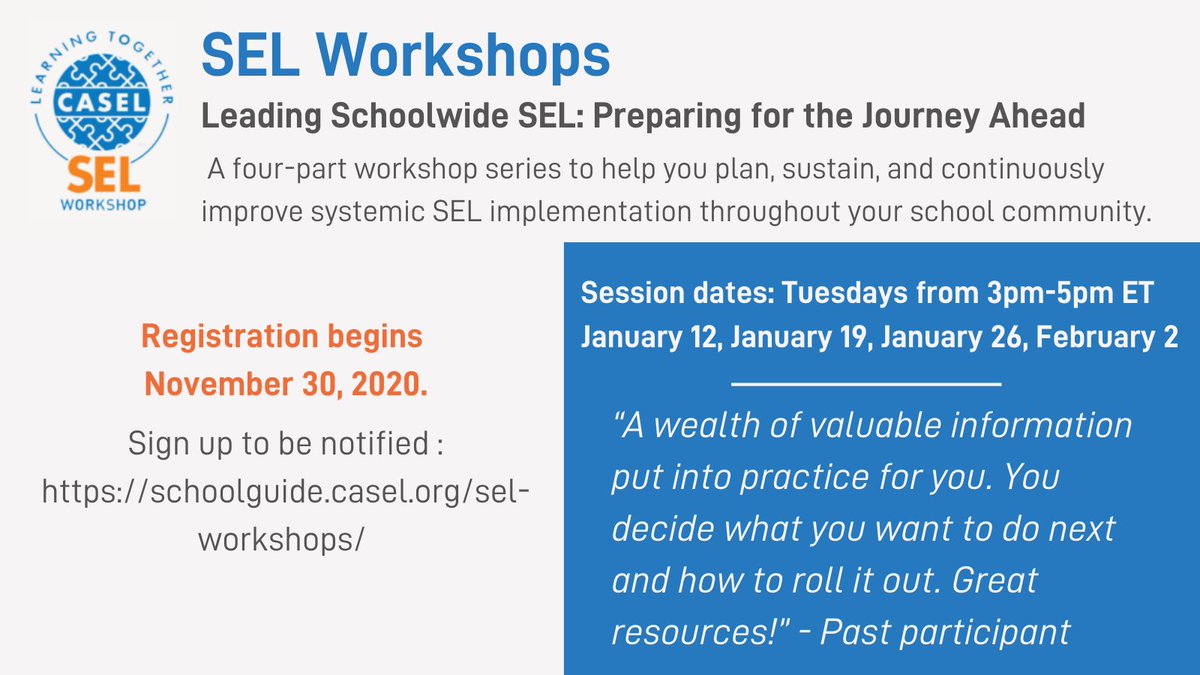 LEARNING TOGETHER
CASEL
SEL
WORKSHOP

SEL Workshops

Leading Schoolwide SEL: Preparing for the Journey Ahead

A four-part workshop series to help you plan, sustain, and continuously improve systemic SEL implementation throughout your school community.

Registration begins November 30, 2020.

Sign up to be notified : https://schoolguide.casel.org/sel-workshops/

Session dates: Tuesdays from 3pm-5pm ET
January 12, January 19, January 26, February 2

"A wealth of valuable information put into practice for you. You decide what you want to do next and how to roll it out. Great resources!" - Past participant